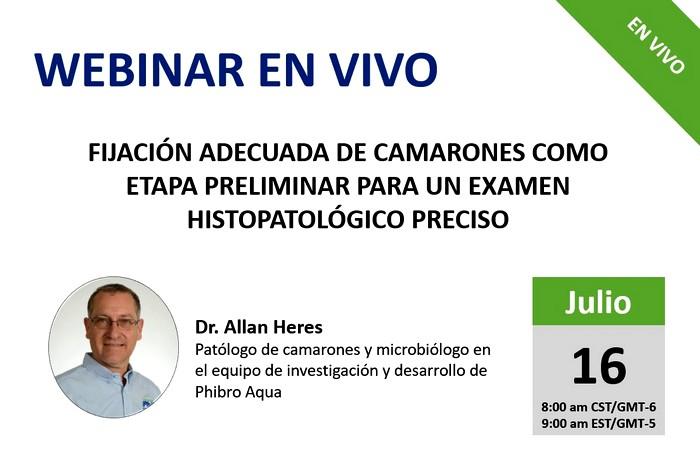 EN VIVO

WEBINAR EN VIVO

FIJACIÓN ADECUADA DE CAMARONES COMO ETAPA PRELIMINAR PARA UN EXAMEN HISTOPATOLÓGICO PRECISO

Dr. Allan Heres
Patólogo de camarones y microbiólogo en el equipo de investigación y desarrollo de Phibro Aqua

Julio
16
8:00 am CST/GMT-6
9:00 am EST/GMT-5